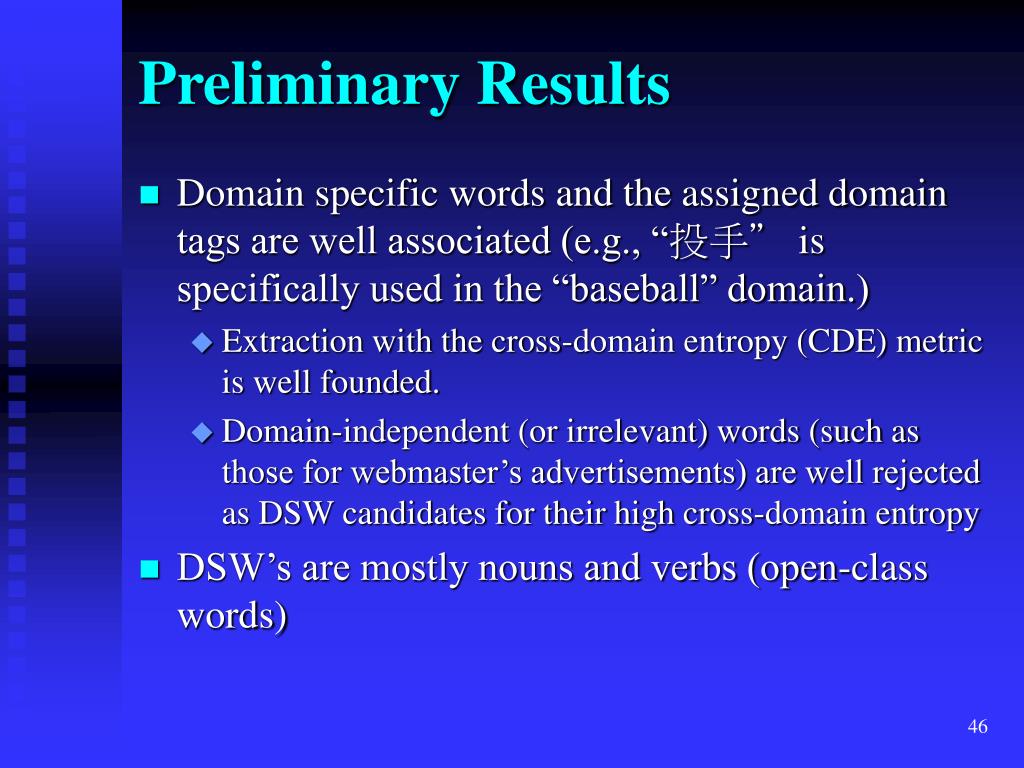 Preliminary Results

Domain specific words and the assigned domain tags are well associated (e.g., “投手” is specifically used in the “baseball” domain.)

Extraction with the cross-domain entropy (CDE) metric is well founded.

Domain-independent (or irrelevant) words (such as those for webmaster’s advertisements) are well rejected as DSW candidates for their high cross-domain entropy

DSW’s are mostly nouns and verbs (open-class words)

46